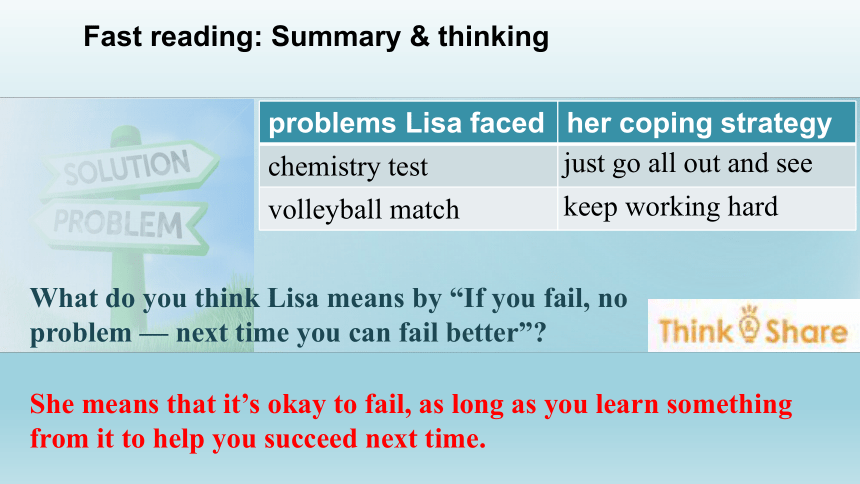 Fast reading: Summary & thinking

SOLUTION
PROBLEM

| problems Lisa faced | her coping strategy |
|---|---|
| chemistry test | just go all out and see |
| volleyball match | keep working hard |

What do you think Lisa means by “If you fail, no problem — next time you can fail better”?

Think & Share

She means that it’s okay to fail, as long as you learn something from it to help you succeed next time.